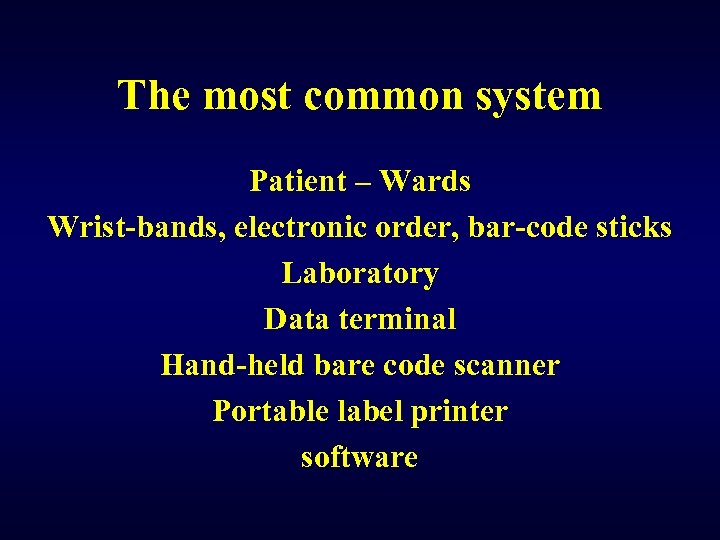 The most common system

Patient – Wards

Wrist-bands, electronic order, bar-code sticks

Laboratory

Data terminal

Hand-held bare code scanner

Portable label printer

software